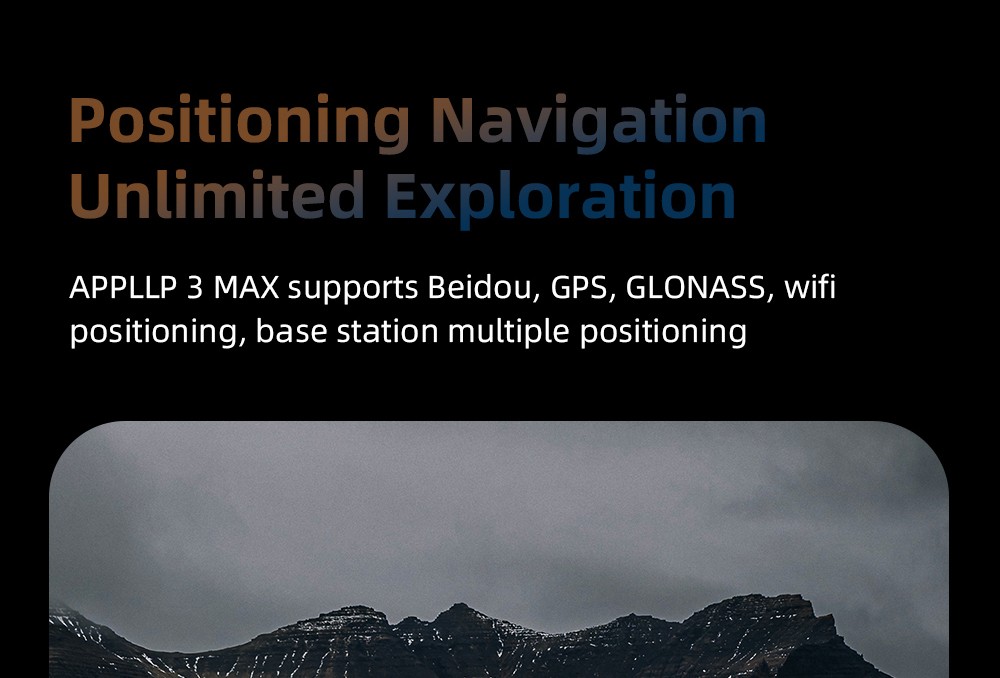 Positioning Navigation
Unlimited Exploration

APPLLP 3 MAX supports Beidou, GPS, GLONASS, wifi positioning, base station multiple positioning